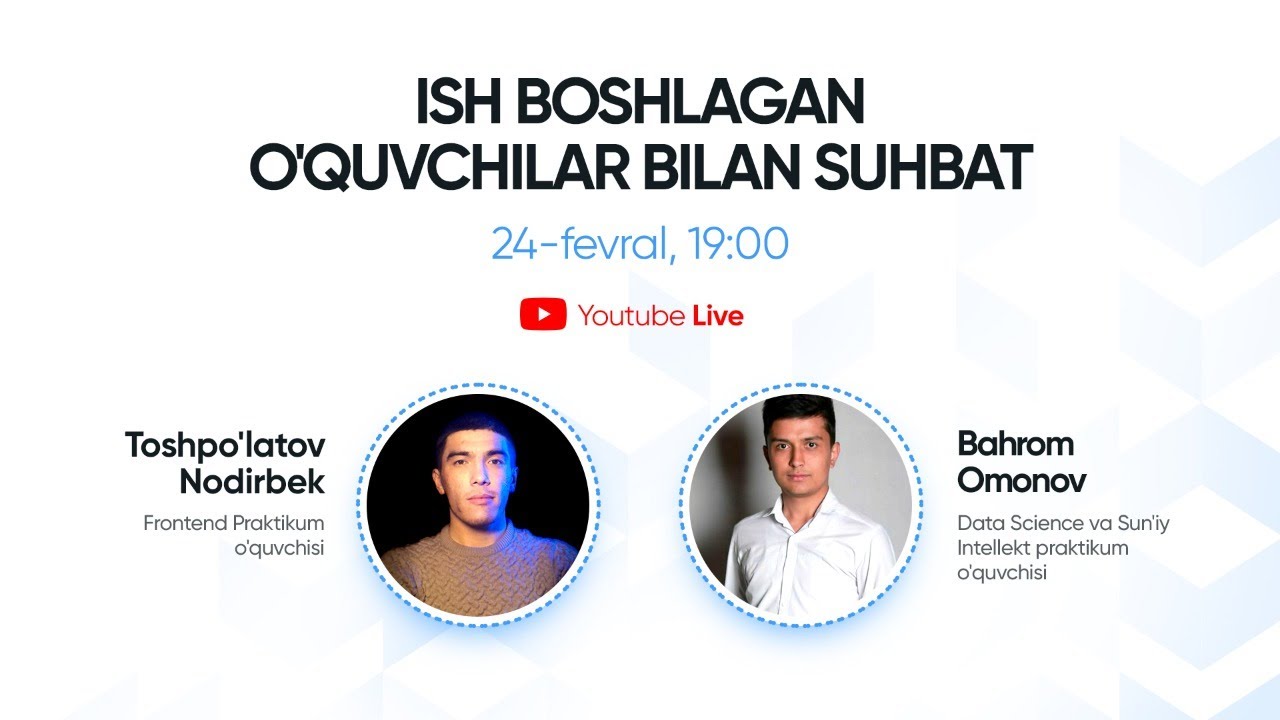 ISH BOSHLAGAN O'QUVCHILAR BILAN SUHBAT

24-fevral, 19:00

Youtube Live

Toshpo'latov Nodirbek

Frontend Praktikum o'quvchisi

Bahrom Omonov

Data Science va Sun'iy Intellekt praktikum o'quvchisi